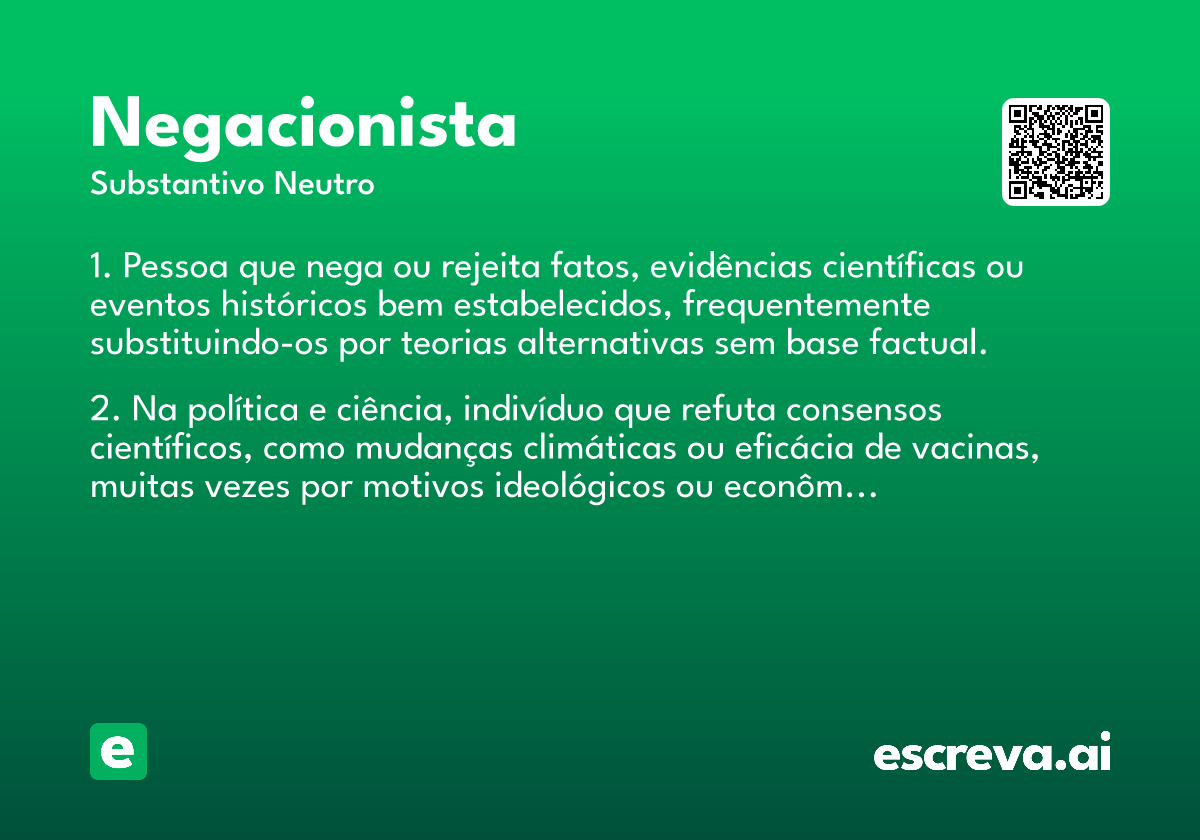 Negacionista
Substantivo Neutro

1. Pessoa que nega ou rejeita fatos, evidências científicas ou eventos históricos bem estabelecidos, frequentemente substituindo-os por teorias alternativas sem base factual.

2. Na política e ciência, indivíduo que refuta consensos científicos, como mudanças climáticas ou eficácia de vacinas, muitas vezes por motivos ideológicos ou econôm...

e

escreva.ai